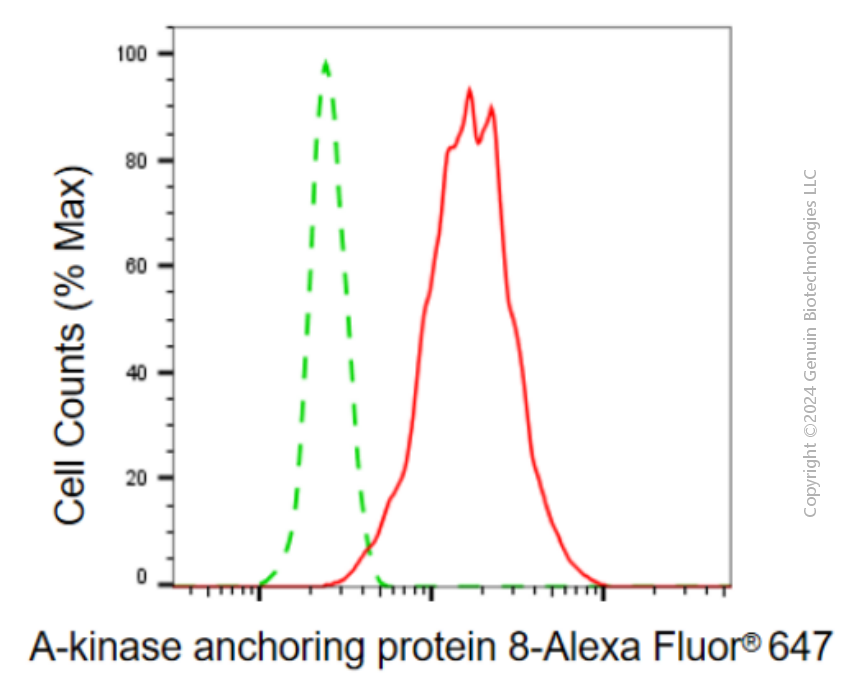 Cell Counts (% Max)

100
80
60
40
20
0

A-kinase anchoring protein 8-Alexa Fluor® 647

Copyright ©2024 Genuin Biotechnologies LLC